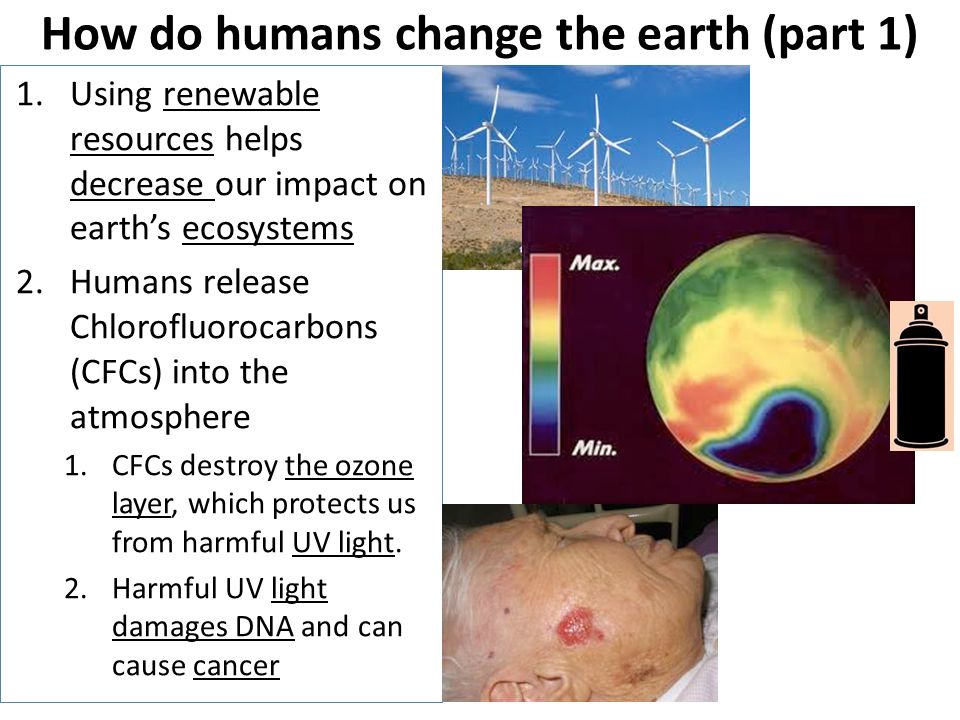 How do humans change the earth (part 1)

1. Using renewable resources helps decrease our impact on earth's ecosystems

2. Humans release Chlorofluorocarbons (CFCs) into the atmosphere

1. CFCs destroy the ozone layer, which protects us from harmful UV light.

2. Harmful UV light damages DNA and can cause cancer

Max.

Min.